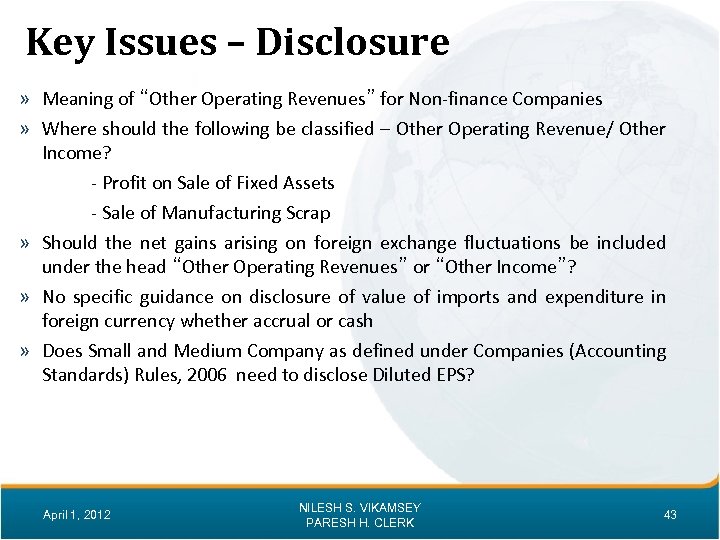 Key Issues – Disclosure

» Meaning of “Other Operating Revenues” for Non-finance Companies

» Where should the following be classified – Other Operating Revenue/ Other Income?

- Profit on Sale of Fixed Assets

- Sale of Manufacturing Scrap

» Should the net gains arising on foreign exchange fluctuations be included under the head “Other Operating Revenues” or “Other Income”?

» No specific guidance on disclosure of value of imports and expenditure in foreign currency whether accrual or cash

» Does Small and Medium Company as defined under Companies (Accounting Standards) Rules, 2006 need to disclose Diluted EPS?

April 1, 2012

NILESH S. VIKAMSEY
PARESH H. CLERK

43